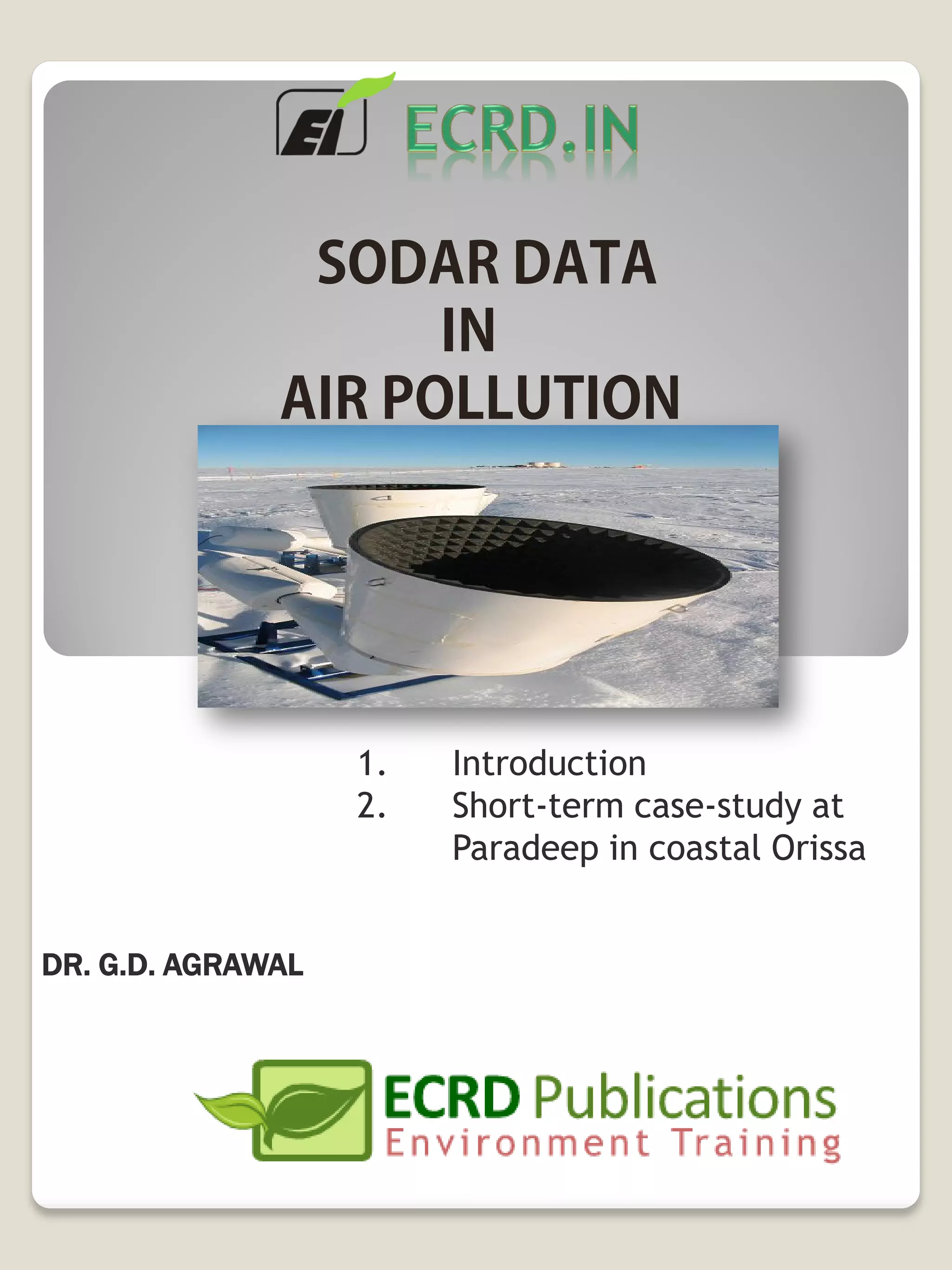 EI ECRD.IN

SODAR DATA
IN
AIR POLLUTION

1. Introduction
2. Short-term case-study at Paradeep in coastal Orissa

DR. G.D. AGRAWAL

ECRD Publications
Environment Training